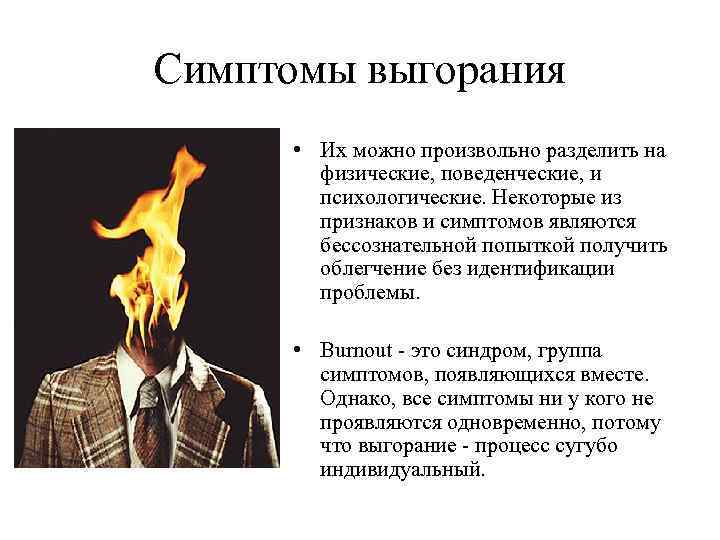 Симптомы выгорания

• Их можно произвольно разделить на физические, поведенческие, и психологические. Некоторые из признаков и симптомов являются бессознательной попыткой получить облегчение без идентификации проблемы.

• Burnout - это синдром, группа симптомов, появляющихся вместе. Однако, все симптомы ни у кого не проявляются одновременно, потому что выгорание - процесс сугубо индивидуальный.